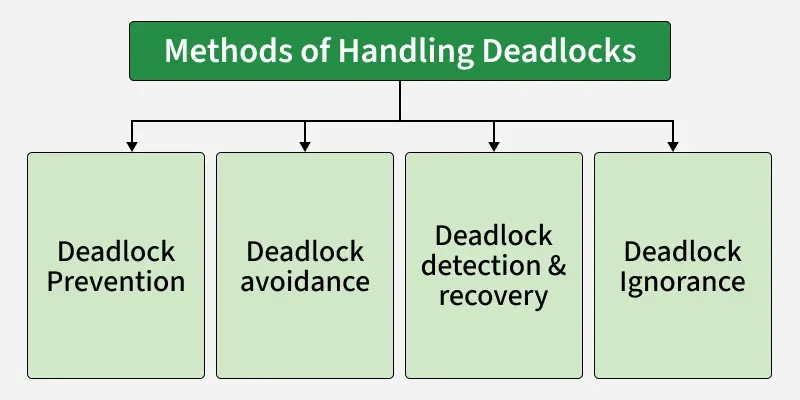 Methods of Handling Deadlocks

Deadlock Prevention

Deadlock avoidance

Deadlock detection & recovery

Deadlock Ignorance